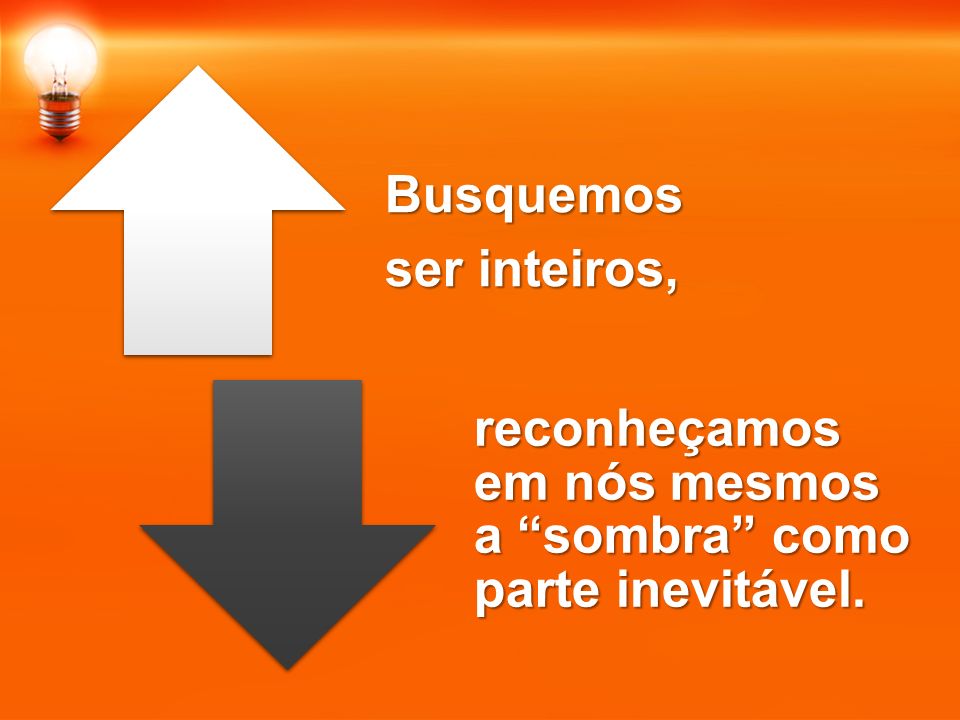 Busquemos
ser inteiros,

reconheçamos
em nós mesmos
a “sombra” como
parte inevitável.